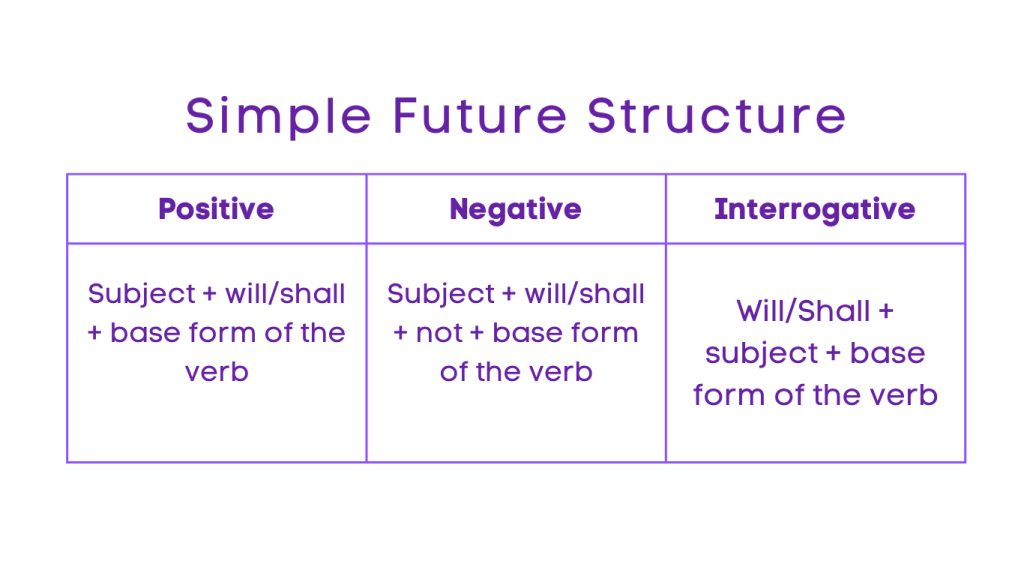 Simple Future Structure

| Positive | Negative | Interrogative |
|---|---|---|
| Subject + will/shall + base form of the verb | Subject + will/shall + not + base form of the verb | Will/Shall + subject + base form of the verb |